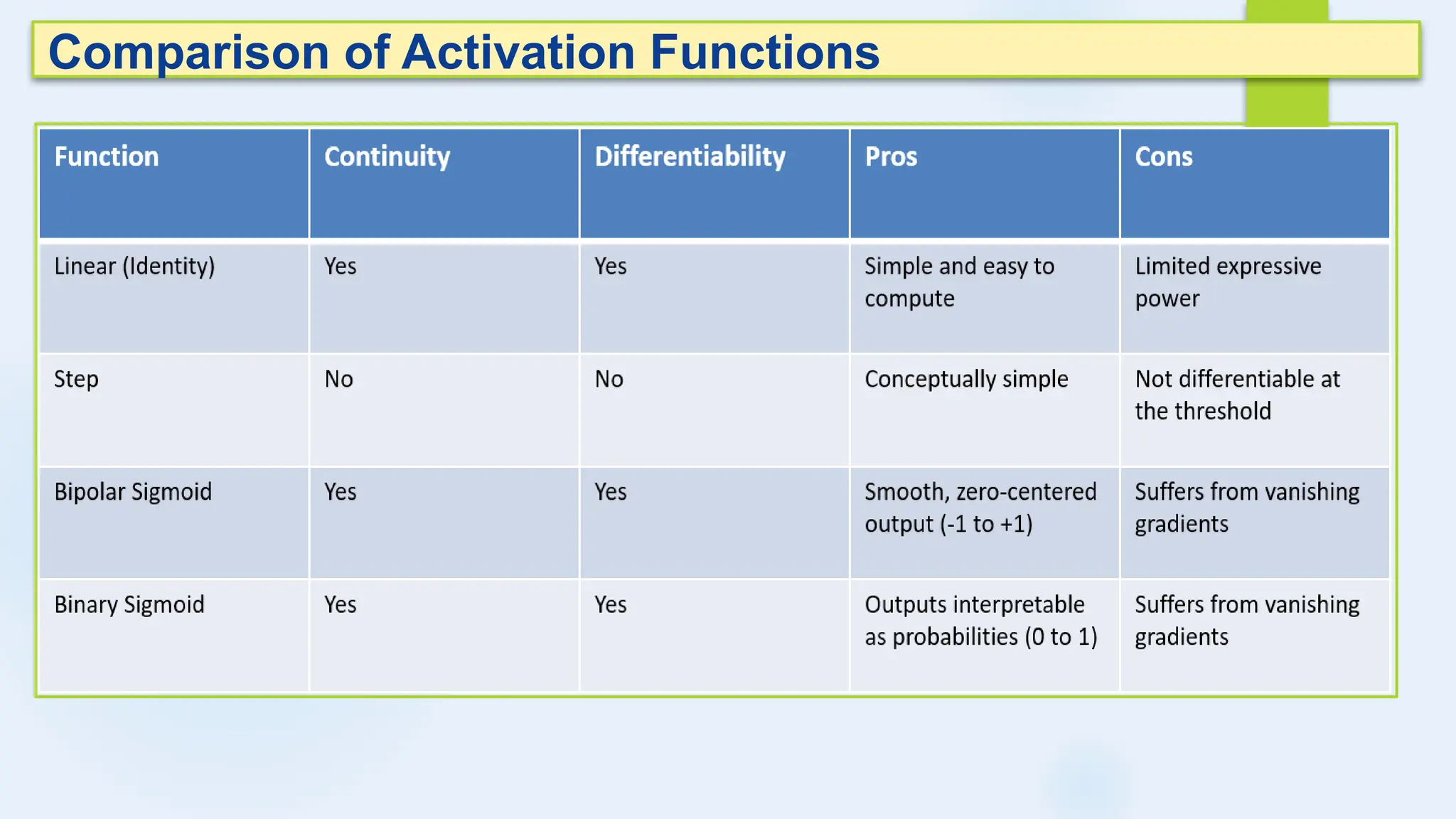 Comparison of Activation Functions

| Function | Continuity | Differentiability | Pros | Cons |
|---|---|---|---|---|
| Linear (Identity) | Yes | Yes | Simple and easy to compute | Limited expressive power |
| Step | No | No | Conceptually simple | Not differentiable at the threshold |
| Bipolar Sigmoid | Yes | Yes | Smooth, zero-centered output (-1 to +1) | Suffers from vanishing gradients |
| Binary Sigmoid | Yes | Yes | Outputs interpretable as probabilities (0 to 1) | Suffers from vanishing gradients |